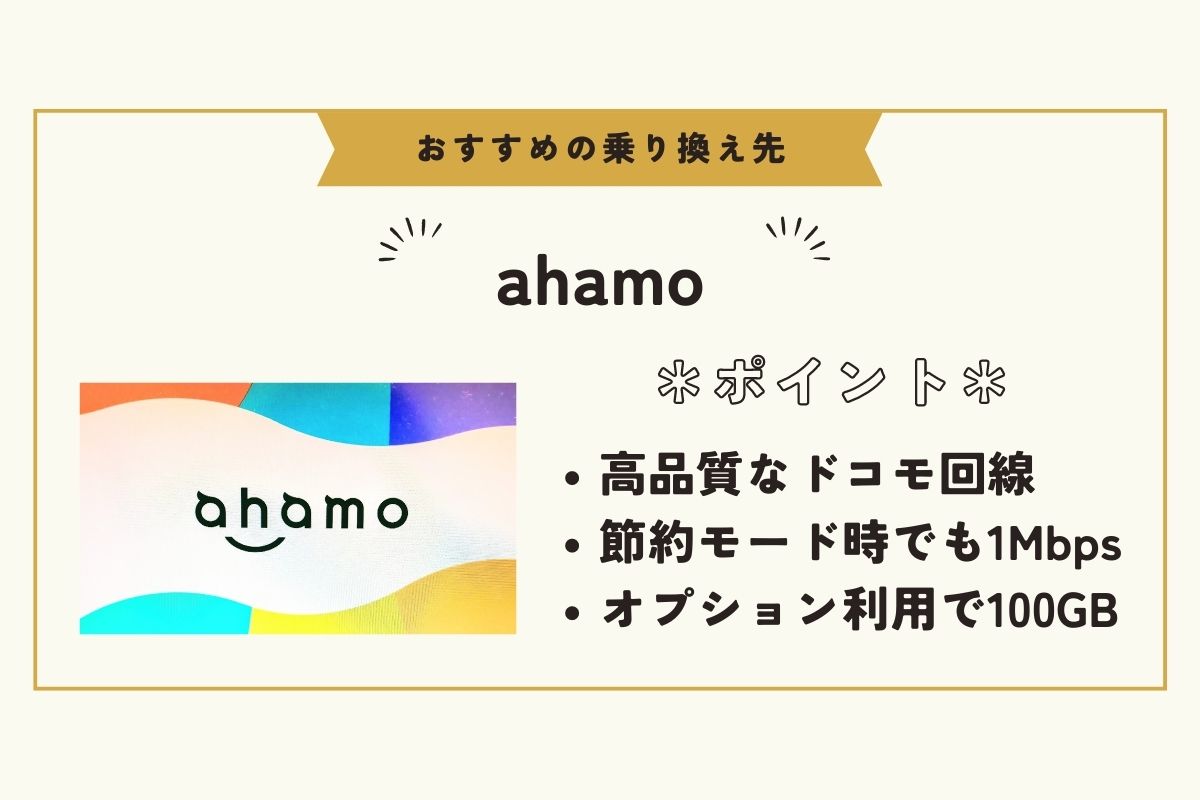 おすすめの乗り換え先

ahamo

ahamo

＊ポイント＊

• 高品質なドコモ回線
• 節約モード時でも1Mbps
• オプション利用で100GB